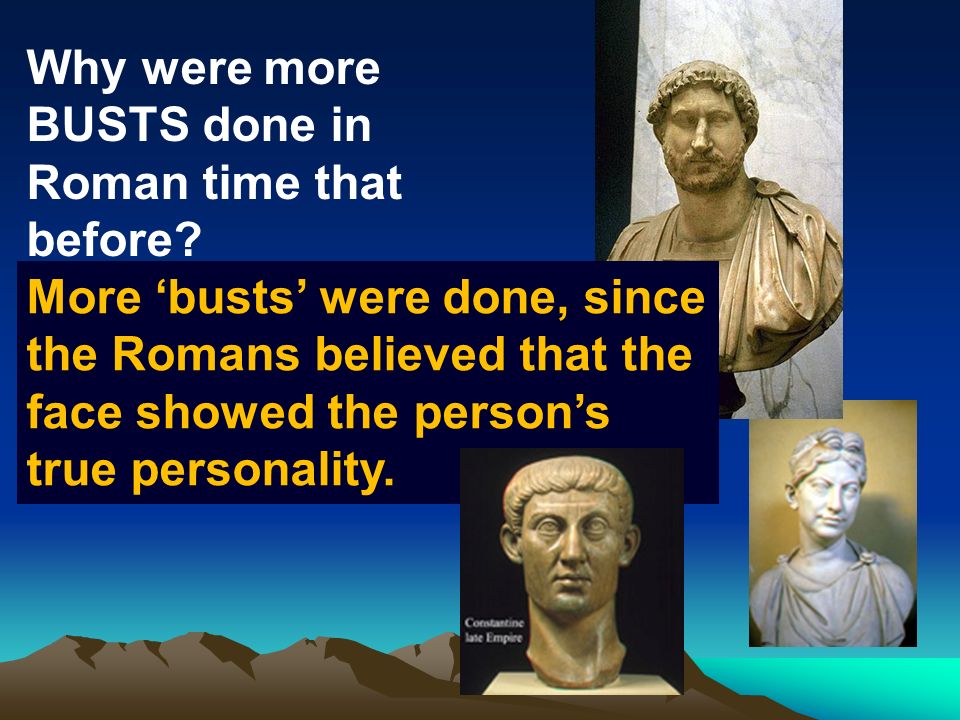 Why were more BUSTS done in Roman time that before?

More ‘busts’ were done, since the Romans believed that the face showed the person’s true personality.

Constantine late Empire